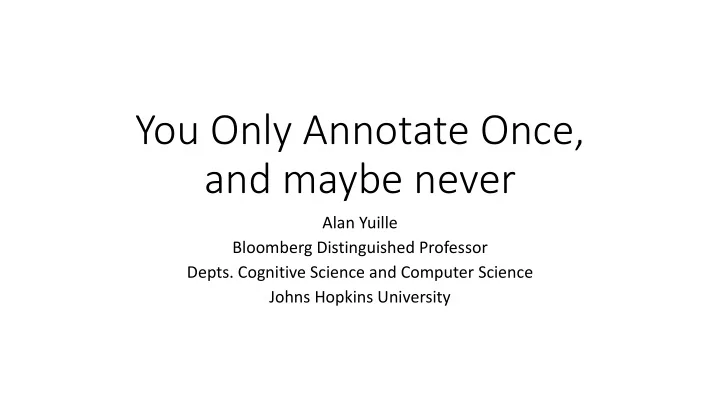 You Only Annotate Once, and maybe never

Alan Yuille
Bloomberg Distinguished Professor
Depts. Cognitive Science and Computer Science
Johns Hopkins University